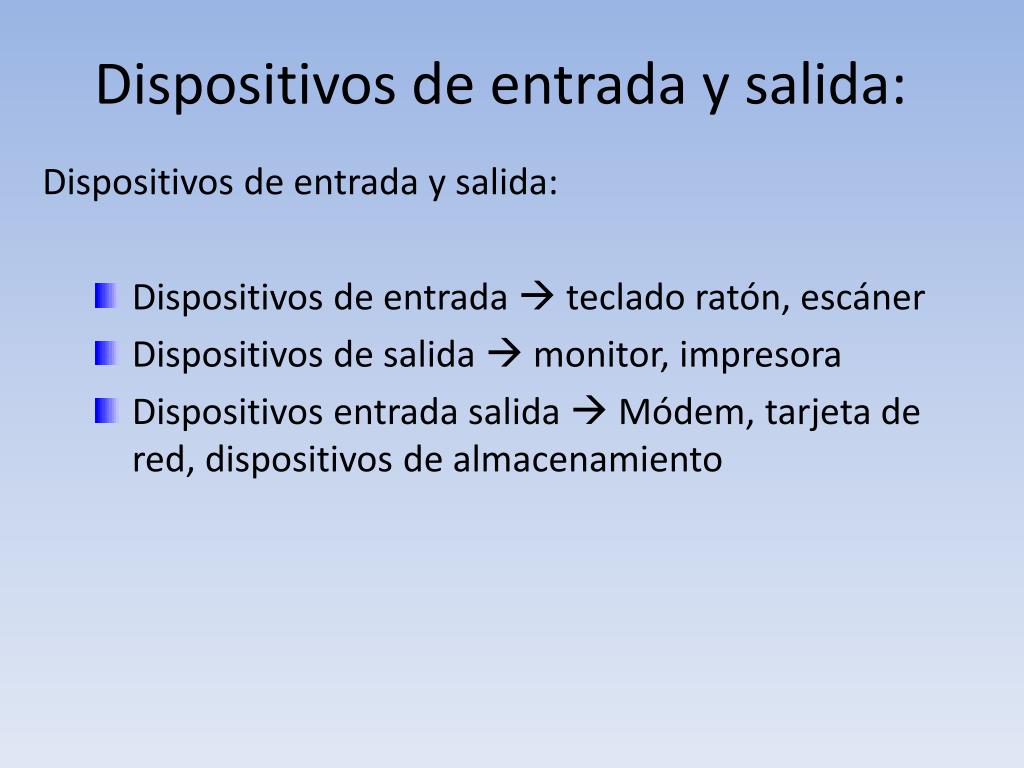 Dispositivos de entrada y salida:

Dispositivos de entrada y salida:

- Dispositivos de entrada → teclado ratón, escáner
- Dispositivos de salida → monitor, impresora
- Dispositivos entrada salida → Módem, tarjeta de red, dispositivos de almacenamiento